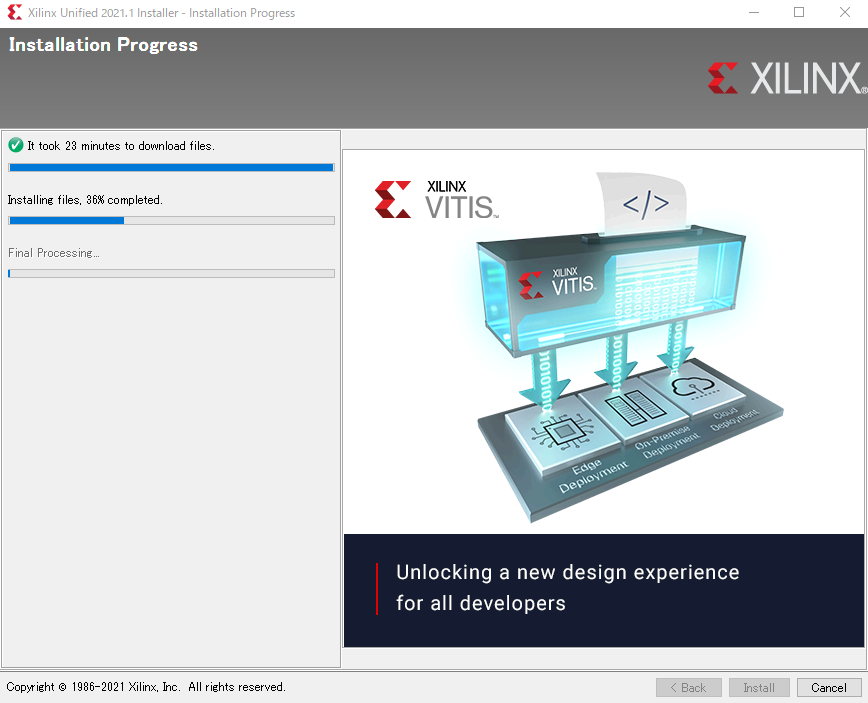 Xilinx Unified 2021.1 Installer - Installation Progress

Installation Progress

XILINX

It took 23 minutes to download files.

Installing files, 36% completed.

Final Processing...

XILINX VITIS

</>

XILINX VITIS

Edge Deployment

On-Premise Deployment

Cloud Deployment

Unlocking a new design experience for all developers

Copyright © 1986-2021 Xilinx, Inc. All rights reserved.

< Back

Install

Cancel